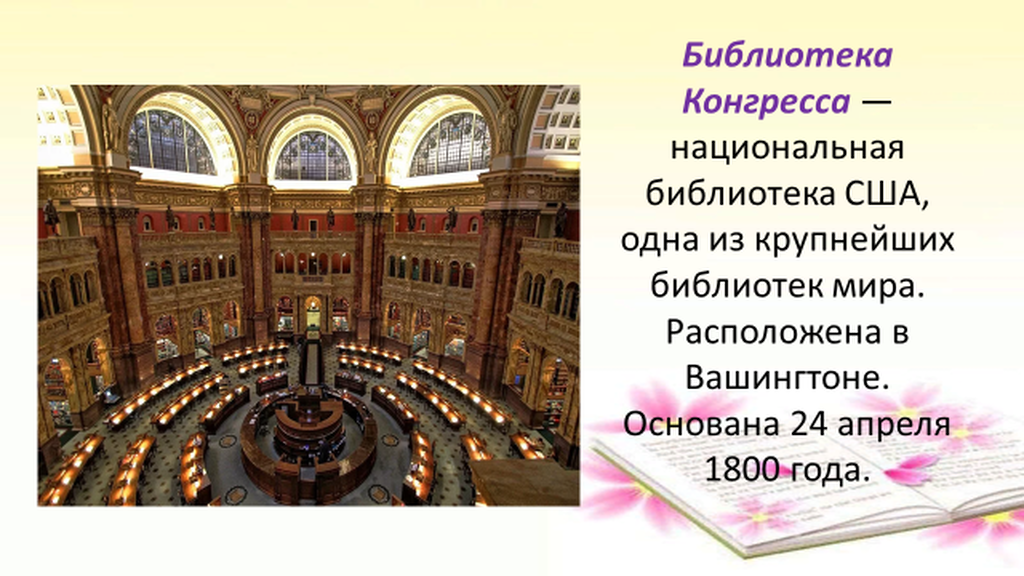 Библиотека Конгресса — национальная библиотека США, одна из крупнейших библиотек мира. Расположена в Вашингтоне. Основана 24 апреля 1800 года.